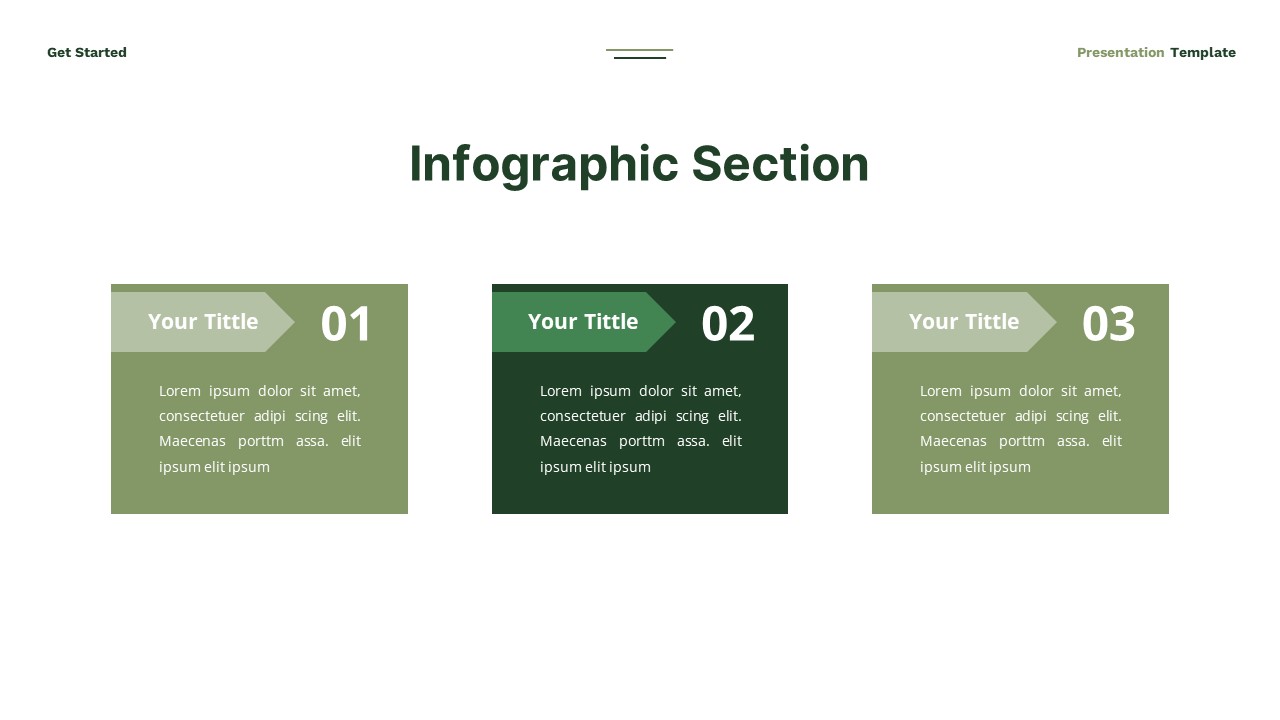 Get Started

Presentation Template

Infographic Section

Your Tittle
01

Lorem ipsum dolor sit amet, consectetuer adipi scing elit. Maecenas porttm assa. elit ipsum elit ipsum

Your Tittle
02

Lorem ipsum dolor sit amet, consectetuer adipi scing elit. Maecenas porttm assa. elit ipsum elit ipsum

Your Tittle
03

Lorem ipsum dolor sit amet, consectetuer adipi scing elit. Maecenas porttm assa. elit ipsum elit ipsum